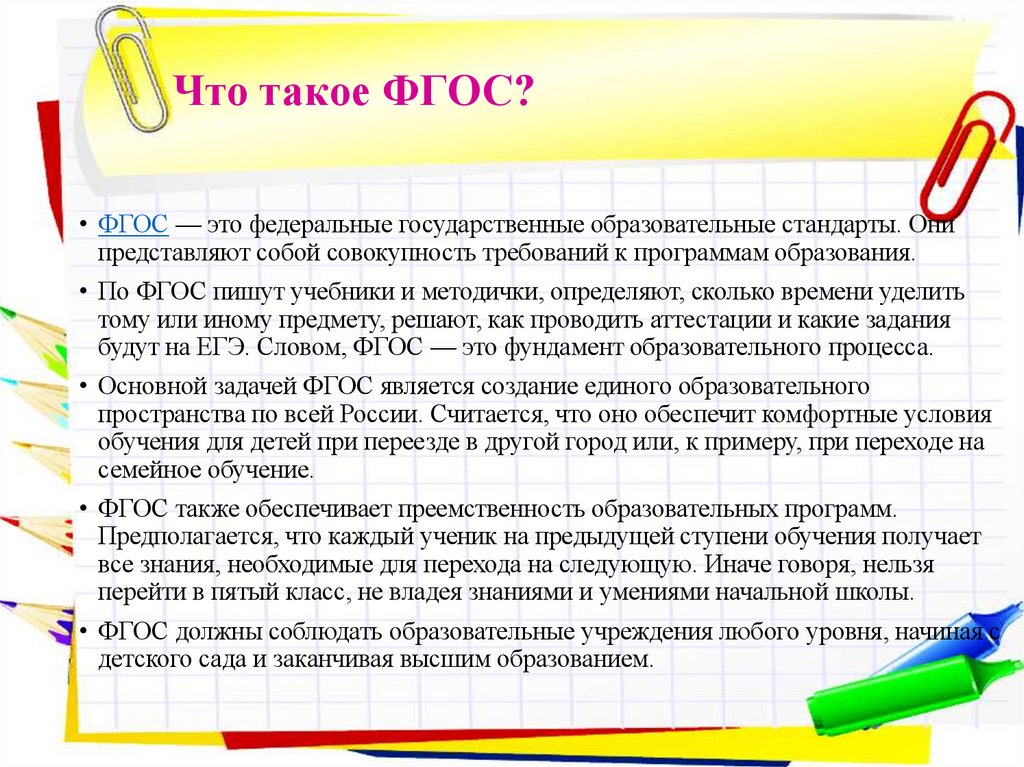 Что такое ФГОС?

• ФГОС — это федеральные государственные образовательные стандарты. Они представляют собой совокупность требований к программам образования.

• По ФГОС пишут учебники и методички, определяют, сколько времени уделить тому или иному предмету, решают, как проводить аттестации и какие задания будут на ЕГЭ. Словом, ФГОС — это фундамент образовательного процесса.

• Основной задачей ФГОС является создание единого образовательного пространства по всей России. Считается, что оно обеспечит комфортные условия обучения для детей при переезде в другой город или, к примеру, при переходе на семейное обучение.

• ФГОС также обеспечивает преемственность образовательных программ. Предполагается, что каждый ученик на предыдущей ступени обучения получает все знания, необходимые для перехода на следующую. Иначе говоря, нельзя перейти в пятый класс, не владея знаниями и умениями начальной школы.

• ФГОС должны соблюдать образовательные учреждения любого уровня, начиная с детского сада и заканчивая высшим образованием.